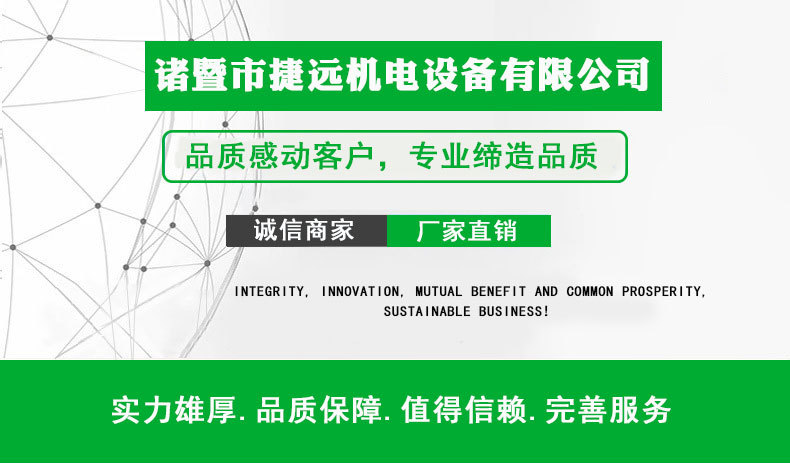 诸暨市捷远机电设备有限公司

品质感动客户，专业缔造品质

诚信商家 厂家直销

INTEGRITY, INNOVATION, MUTUAL BENEFIT AND COMMON PROSPERITY, SUSTAINABLE BUSINESS!

实力雄厚.品质保障.值得信赖.完善服务